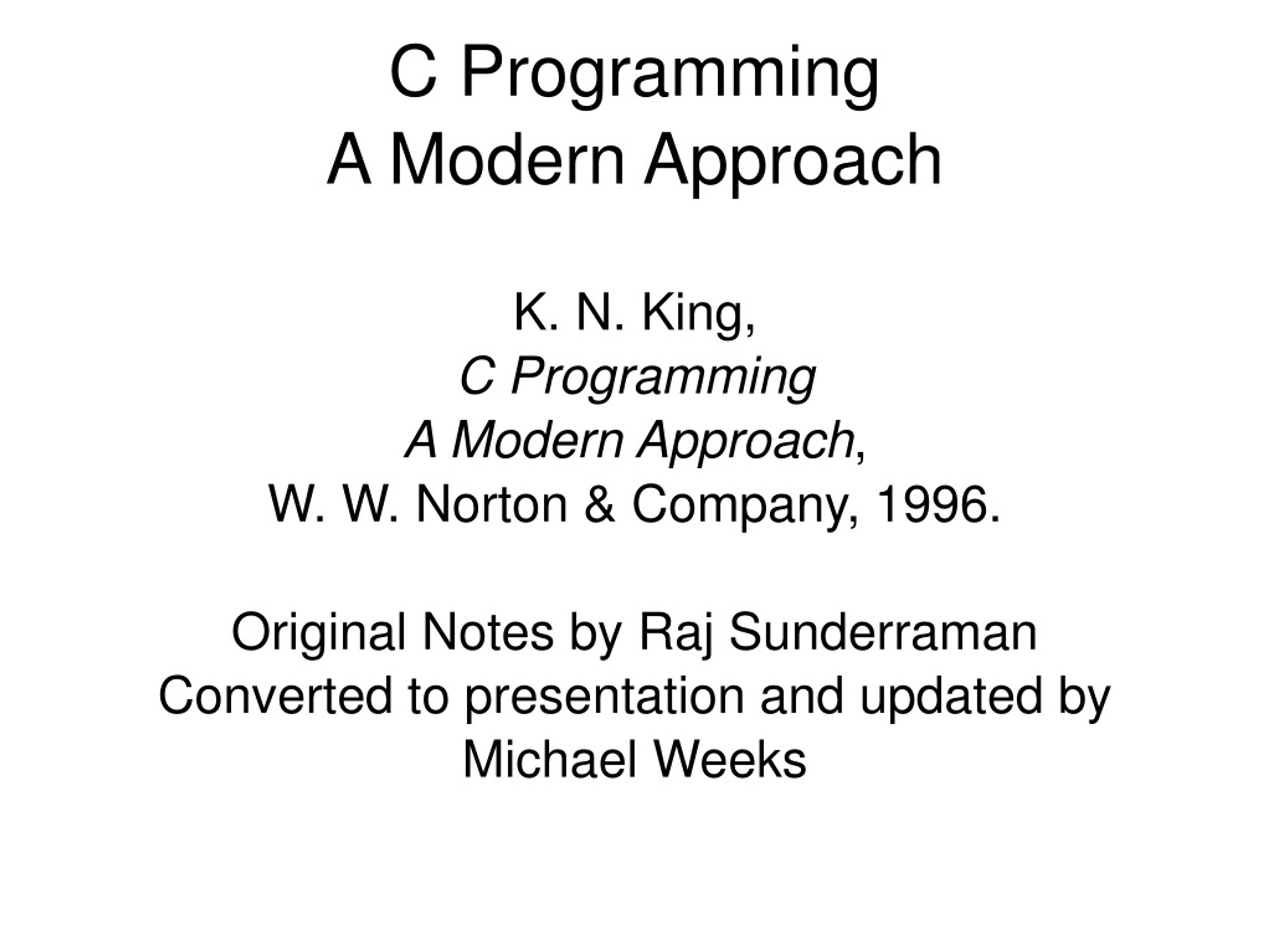 C Programming
A Modern Approach

K. N. King,
C Programming
A Modern Approach,
W. W. Norton & Company, 1996.

Original Notes by Raj Sunderraman
Converted to presentation and updated by Michael Weeks